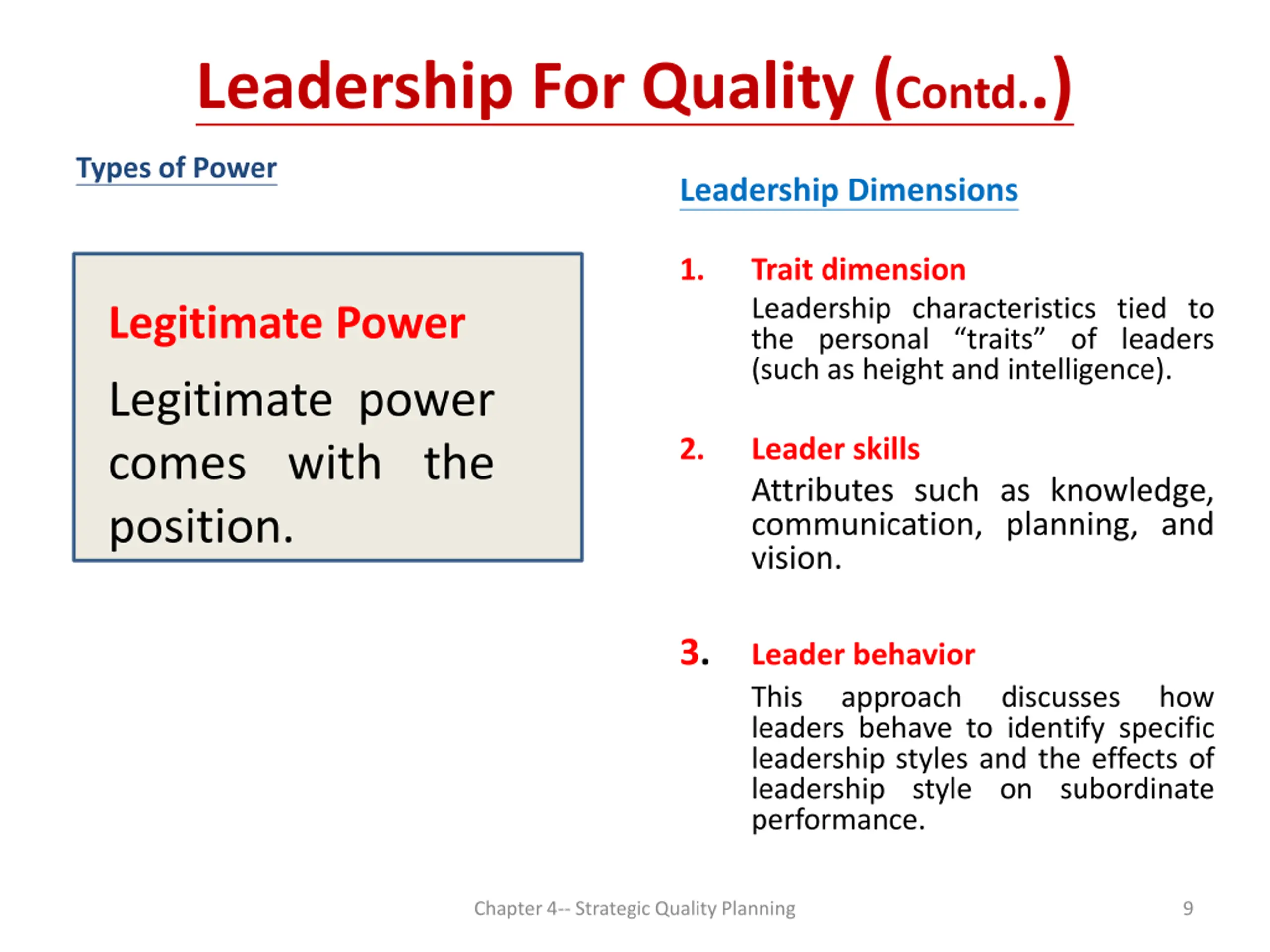 Leadership For Quality (Contd..)

Types of Power

Legitimate Power

Legitimate power comes with the position.

Leadership Dimensions

1. Trait dimension

Leadership characteristics tied to the personal “traits” of leaders (such as height and intelligence).

2. Leader skills

Attributes such as knowledge, communication, planning, and vision.

3. Leader behavior

This approach discusses how leaders behave to identify specific leadership styles and the effects of leadership style on subordinate performance.

Chapter 4-- Strategic Quality Planning

9